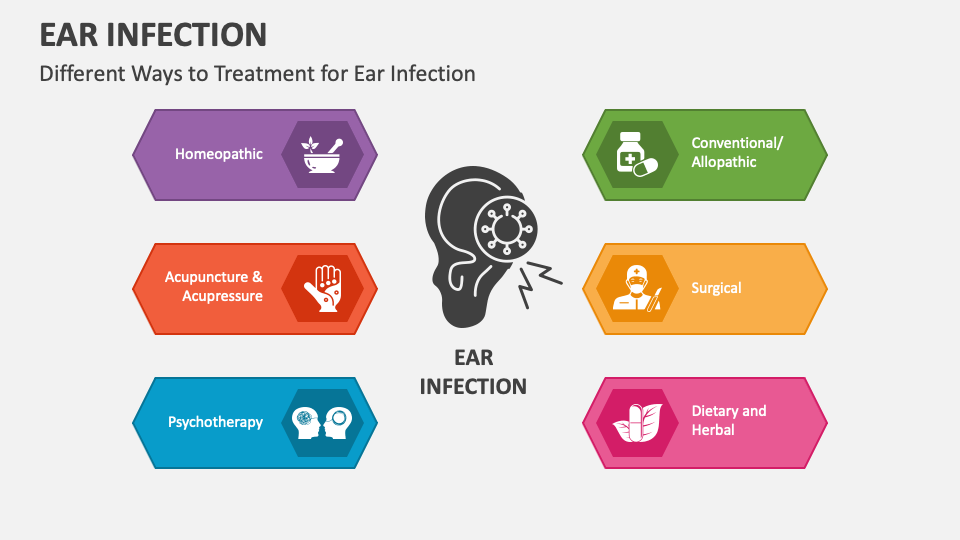 EAR INFECTION

Different Ways to Treatment for Ear Infection

Homeopathic

Acupuncture & Acupressure

Psychotherapy

EAR INFECTION

Conventional/ Allopathic

Surgical

Dietary and Herbal